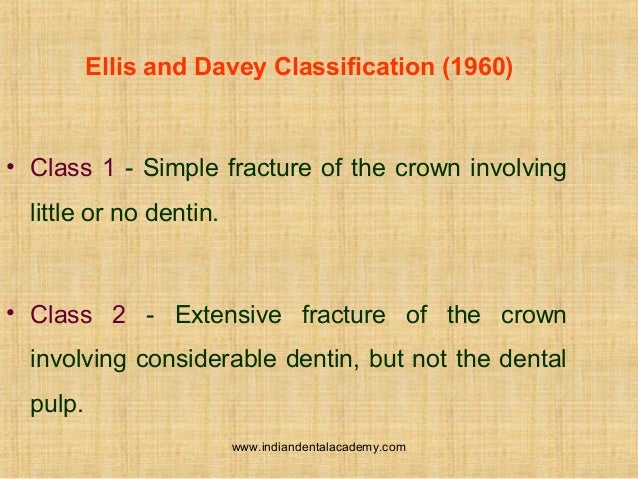 Ellis and Davey Classification (1960)

• Class 1 - Simple fracture of the crown involving little or no dentin.

• Class 2 - Extensive fracture of the crown involving considerable dentin, but not the dental pulp.

www.indiandentalacademy.com